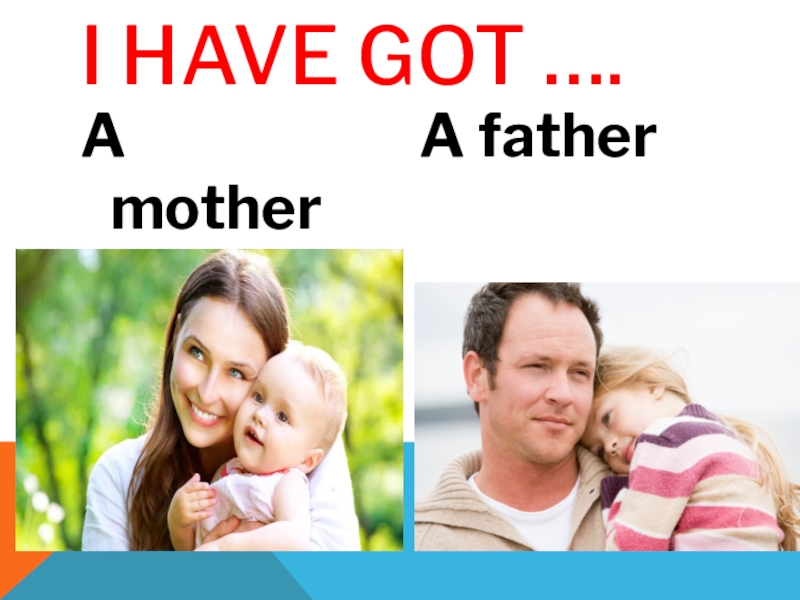 I HAVE GOT ….

A mother

A father